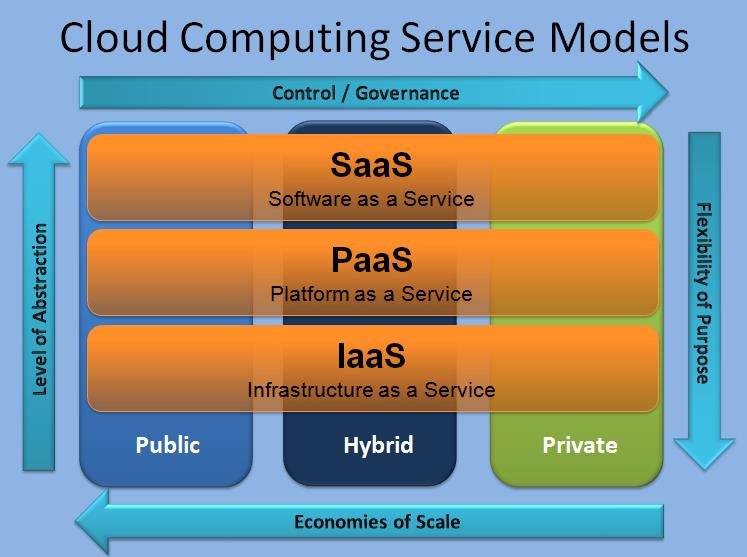 Cloud Computing Service Models

Control / Governance

Level of Abstraction

SaaS
Software as a Service

PaaS
Platform as a Service

IaaS
Infrastructure as a Service

Flexibility of Purpose

Public

Hybrid

Private

Economies of Scale